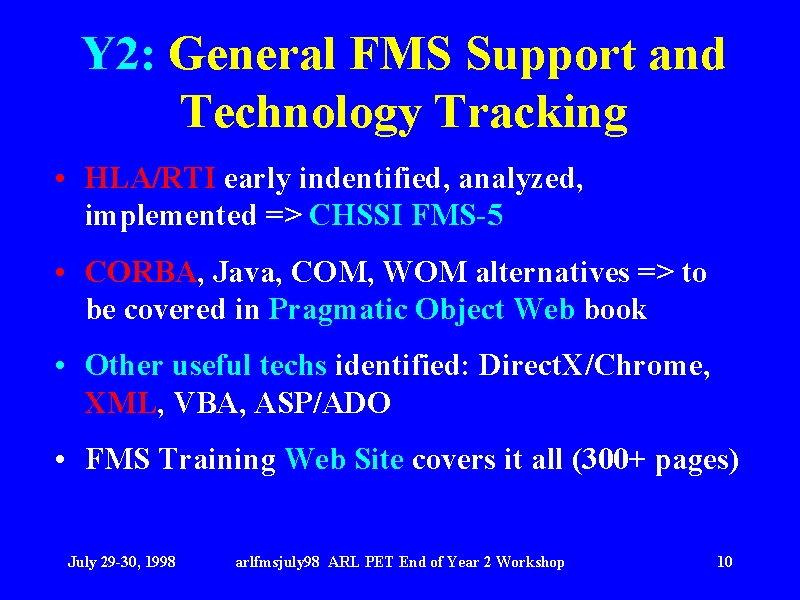 Y2: General FMS Support and Technology Tracking

• HLA/RTI early indentified, analyzed, implemented => CHSSI FMS-5

• CORBA, Java, COM, WOM alternatives => to be covered in Pragmatic Object Web book

• Other useful techs identified: DirectX/Chrome, XML, VBA, ASP/ADO

• FMS Training Web Site covers it all (300+ pages)

July 29-30, 1998 arlfmsjuly98 ARL PET End of Year 2 Workshop 10